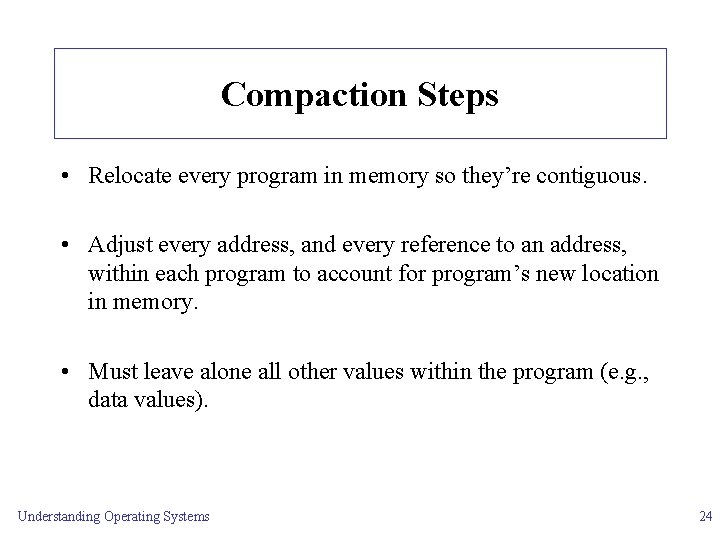 Compaction Steps

• Relocate every program in memory so they’re contiguous.

• Adjust every address, and every reference to an address, within each program to account for program’s new location in memory.

• Must leave alone all other values within the program (e.g., data values).

Understanding Operating Systems

24